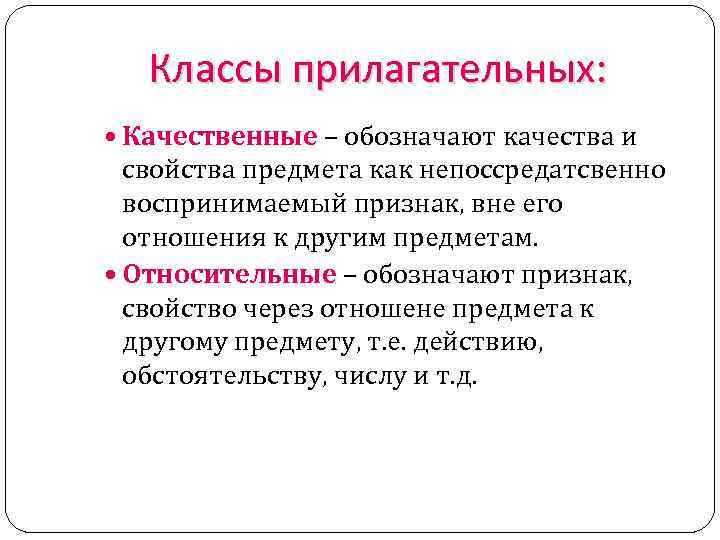 Классы прилагательных:

• Качественные – обозначают качества и свойства предмета как непоссредатсвенно воспринимаемый признак, вне его отношения к другим предметам.

• Относительные – обозначают признак, свойство через отношене предмета к другому предмету, т.е. действию, обстоятельству, числу и т.д.